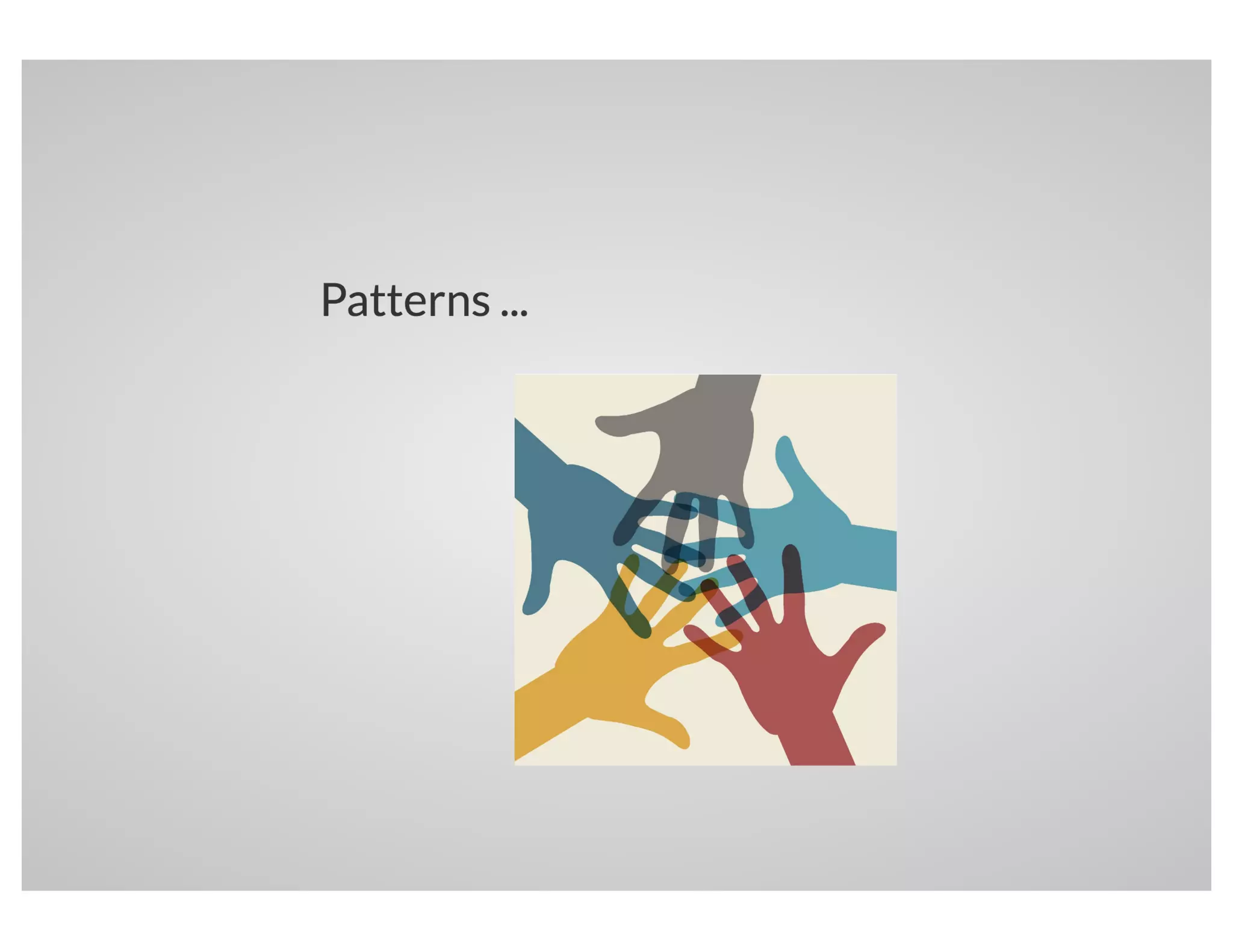 Patterns ...